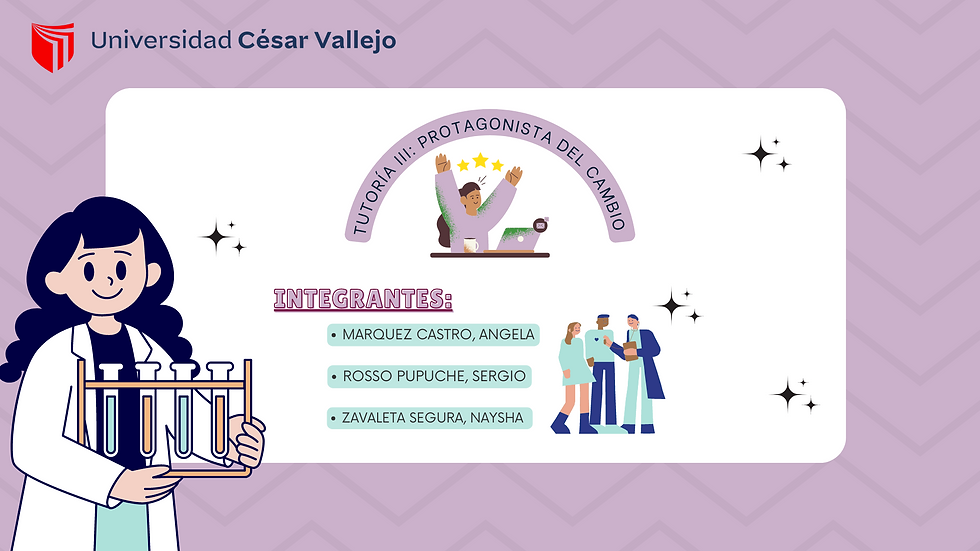 Universidad César Vallejo

TUTORÍA III: PROTAGONISTA DEL CAMBIO

INTEGRANTES:

• MARQUEZ CASTRO, ANGELA

• ROSSO PUPUCHE, SERGIO

• ZAVALETA SEGURA, NAYSHA